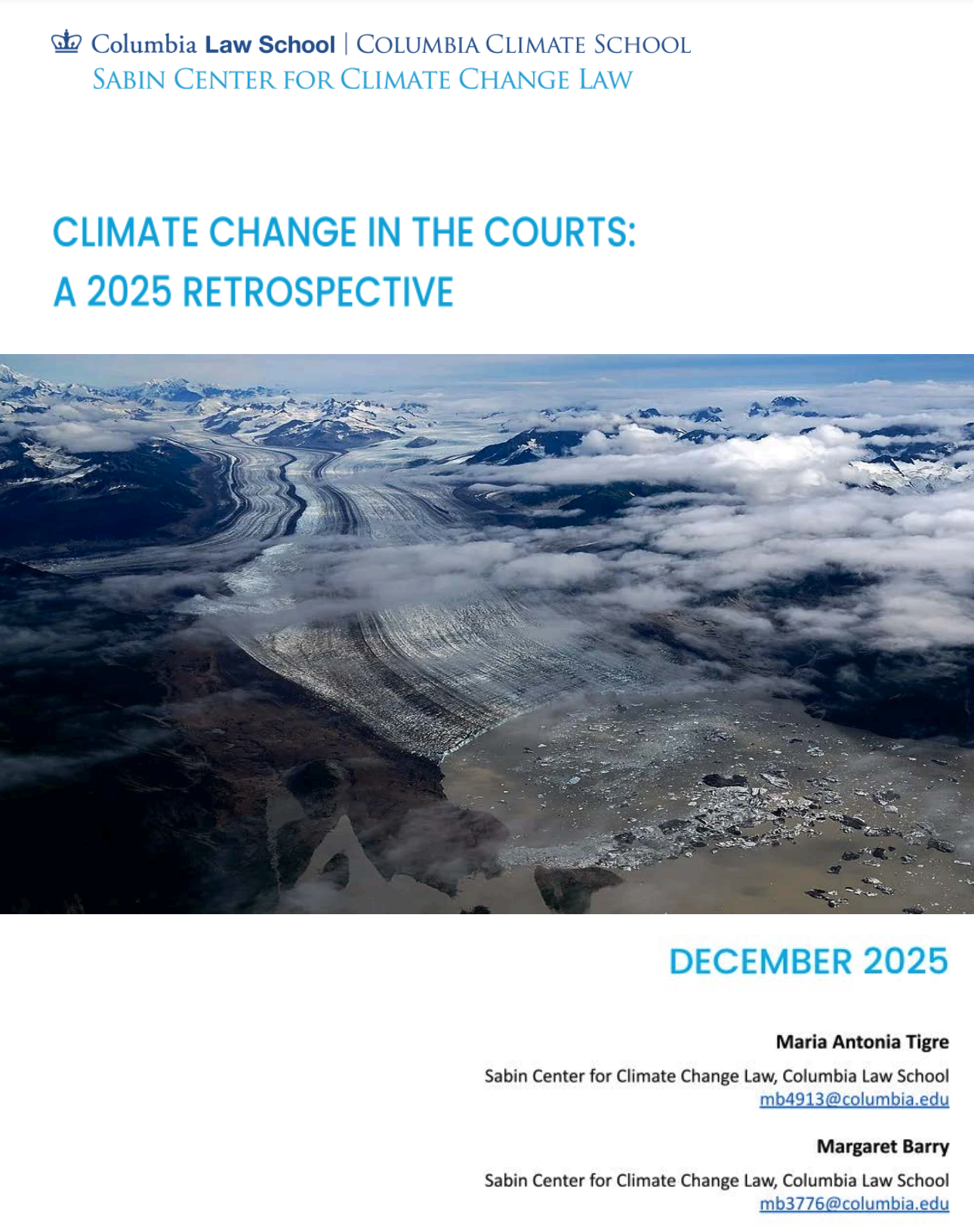 Columbia Law School | COLUMBIA CLIMATE SCHOOL
SABIN CENTER FOR CLIMATE CHANGE LAW

CLIMATE CHANGE IN THE COURTS:
A 2025 RETROSPECTIVE

DECEMBER 2025

Maria Antonia Tigre

Sabin Center for Climate Change Law, Columbia Law School
mb4913@columbia.edu

Margaret Barry

Sabin Center for Climate Change Law, Columbia Law School
mb3776@columbia.edu